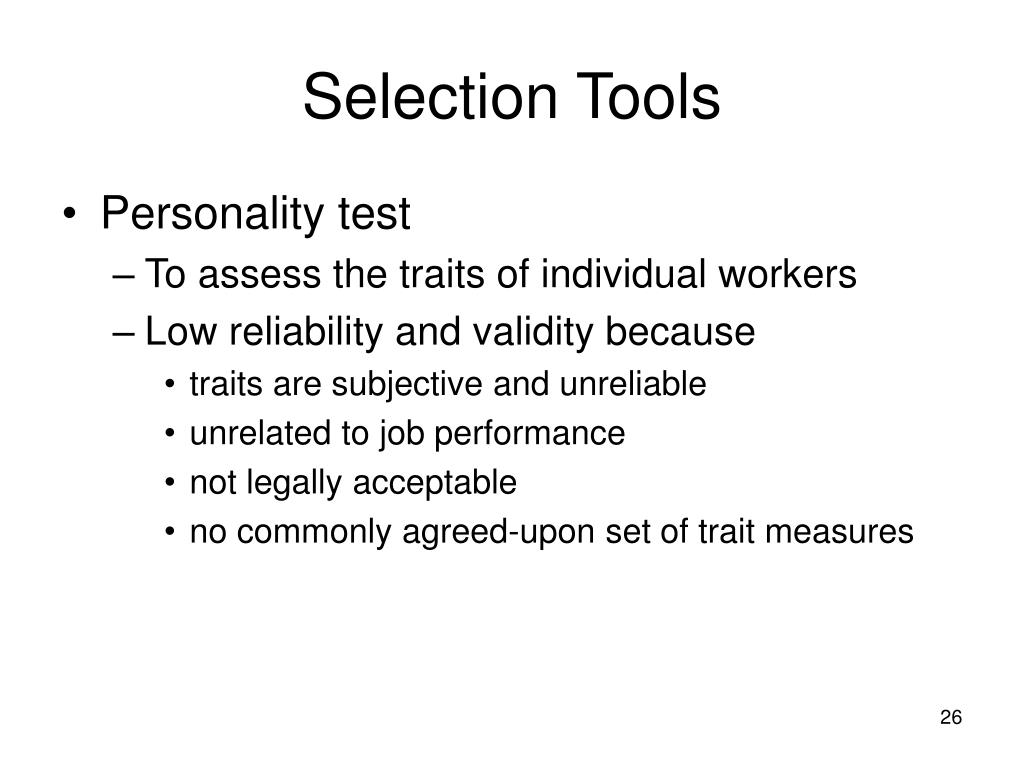 Selection Tools

• Personality test
– To assess the traits of individual workers
– Low reliability and validity because
• traits are subjective and unreliable
• unrelated to job performance
• not legally acceptable
• no commonly agreed-upon set of trait measures

26